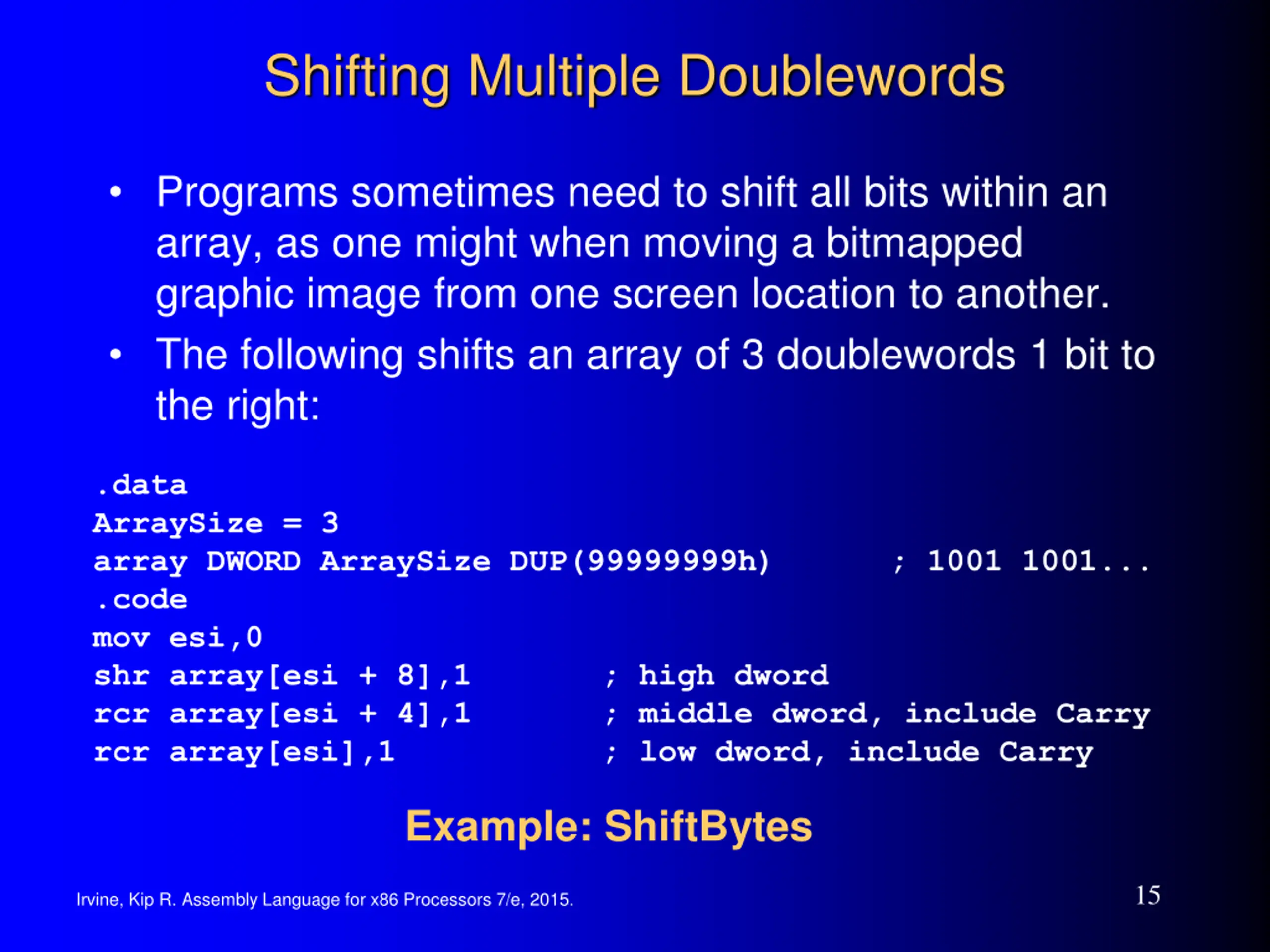 Shifting Multiple Doublewords

• Programs sometimes need to shift all bits within an array, as one might when moving a bitmapped graphic image from one screen location to another.
• The following shifts an array of 3 doublewords 1 bit to the right:

.data
ArraySize = 3
array DWORD ArraySize DUP(99999999h)      ; 1001 1001...
.code
mov esi,0
shr array[esi + 8],1        ; high dword
rcr array[esi + 4],1        ; middle dword, include Carry
rcr array[esi],1            ; low dword, include Carry

Example: ShiftBytes

Irvine, Kip R. Assembly Language for x86 Processors 7/e, 2015.

15